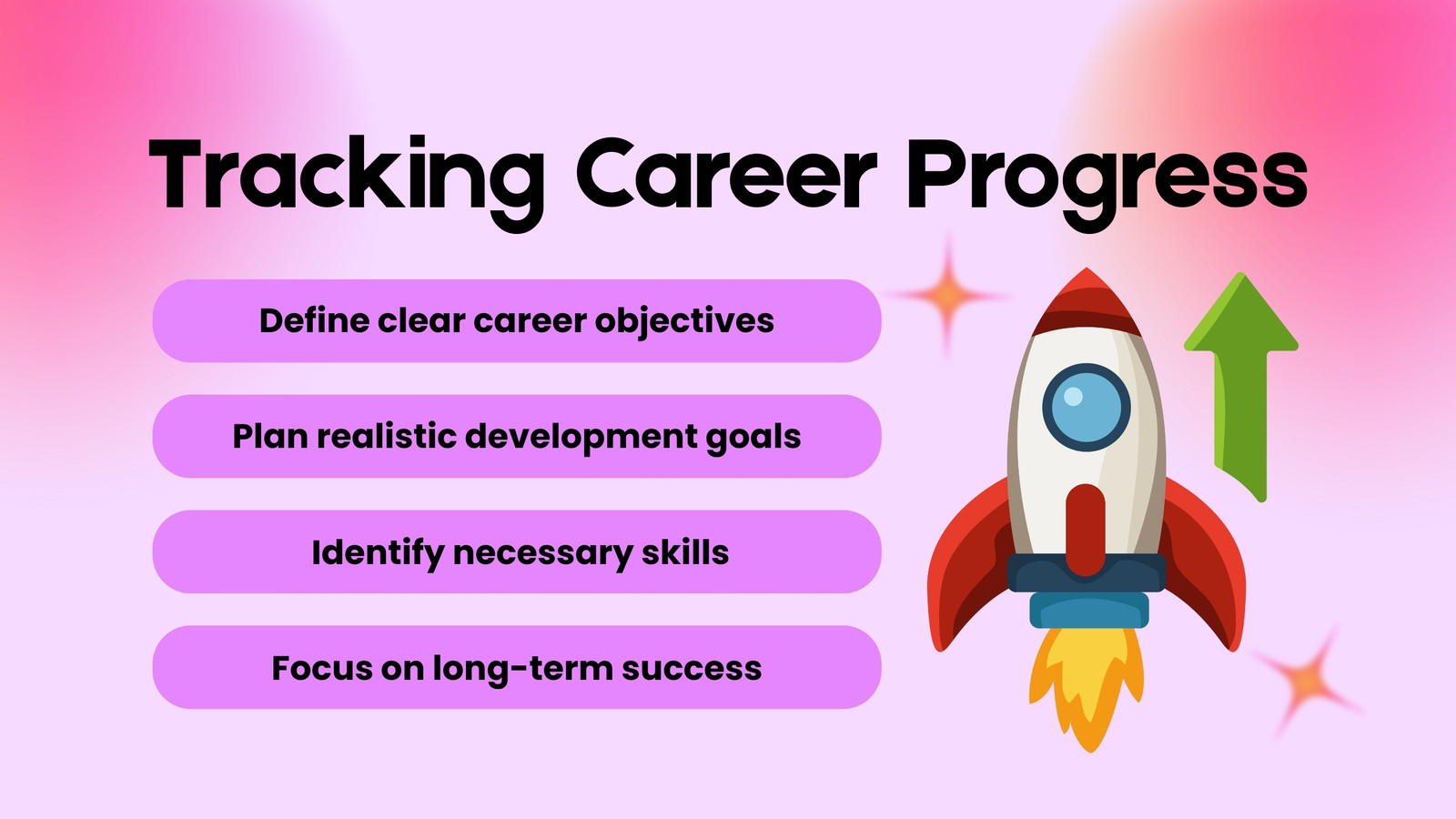 Tracking Career Progress

Define clear career objectives

Plan realistic development goals

Identify necessary skills

Focus on long-term success